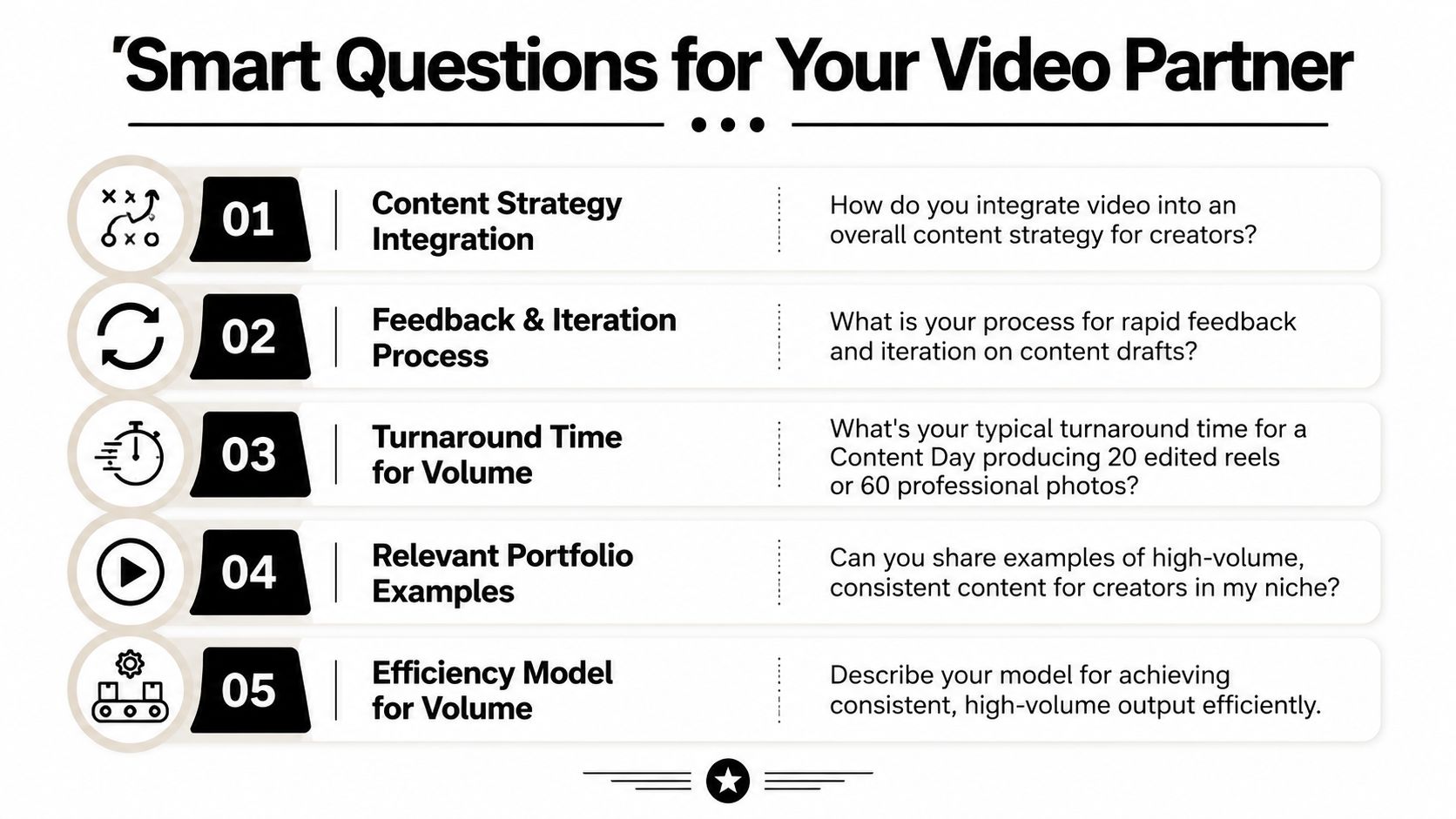 'Smart Questions for Your Video Partner

01 Content Strategy Integration

How do you integrate video into an overall content strategy for creators?

02 Feedback & Iteration Process

What is your process for rapid feedback and iteration on content drafts?

03 Turnaround Time for Volume

What's your typical turnaround time for a Content Day producing 20 edited reels or 60 professional photos?

04 Relevant Portfolio Examples

Can you share examples of high-volume, consistent content for creators in my niche?

05 Efficiency Model for Volume

Describe your model for achieving consistent, high-volume output efficiently.